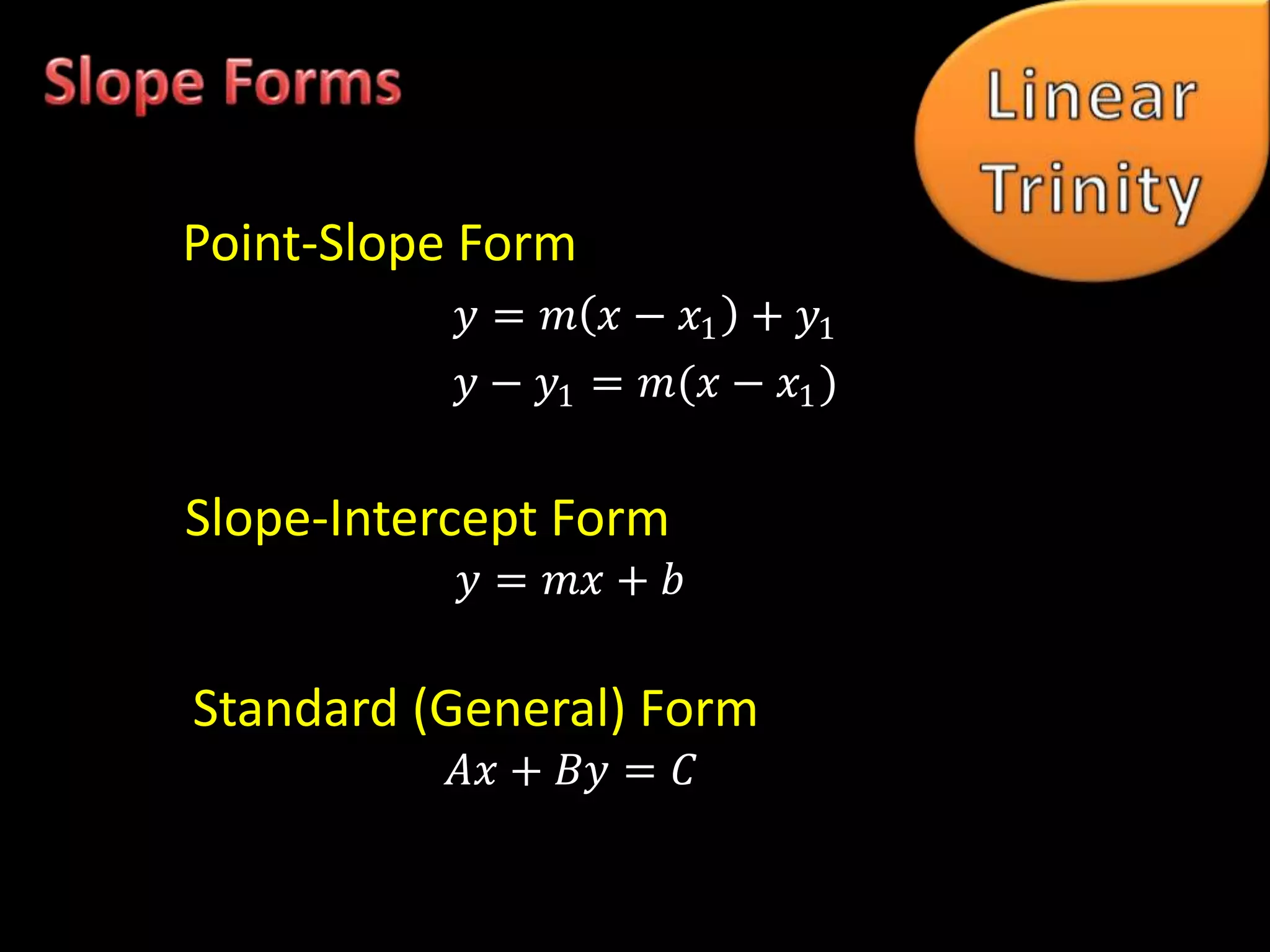 Slope Forms

Linear Trinity

Point-Slope Form

$y = m(x - x_1) + y_1$

$y - y_1 = m(x - x_1)$

Slope-Intercept Form

$y = mx + b$

Standard (General) Form

$Ax + By = C$